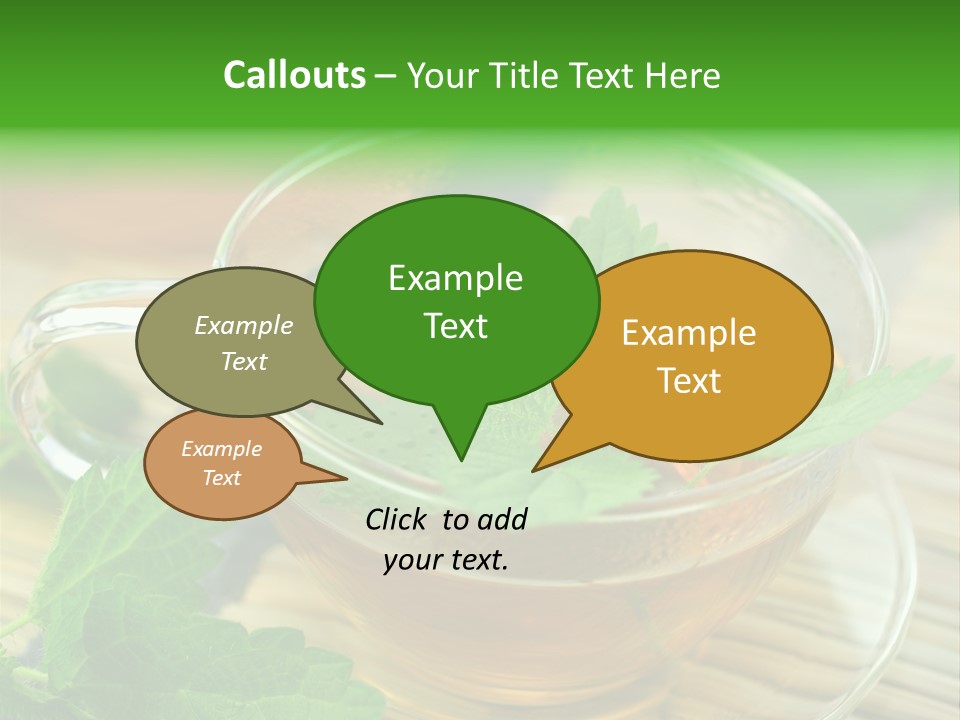 Callouts – Your Title Text Here

Example Text

Example Text

Example Text

Example Text

Click to add your text.